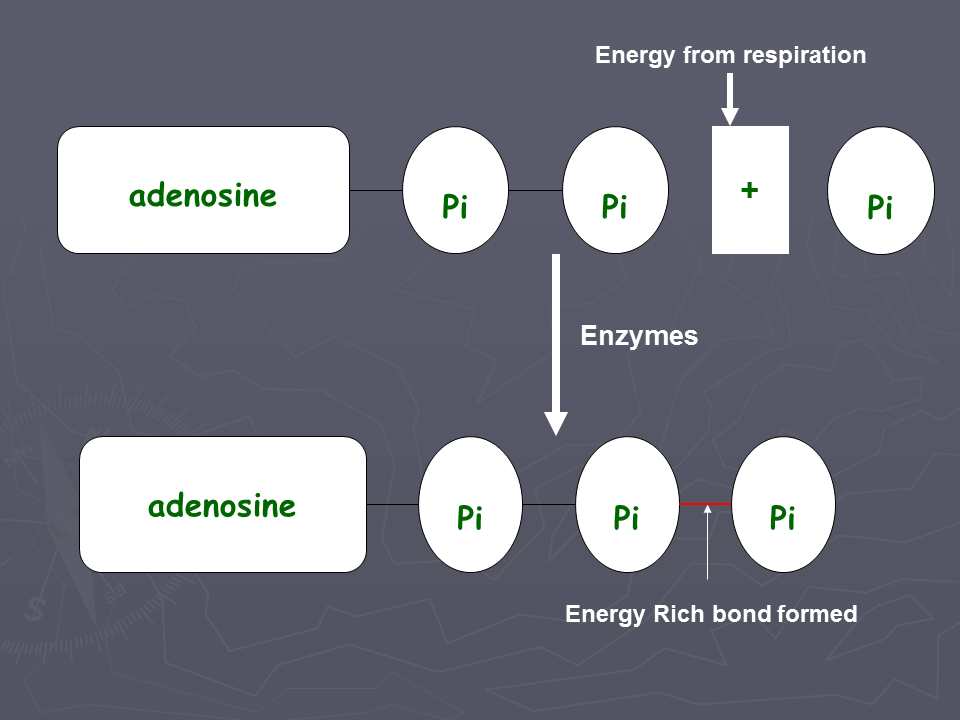 Energy from respiration

adenosine

Pi

Pi

+

Pi

Enzymes

adenosine

Pi

Pi

Pi

Energy Rich bond formed